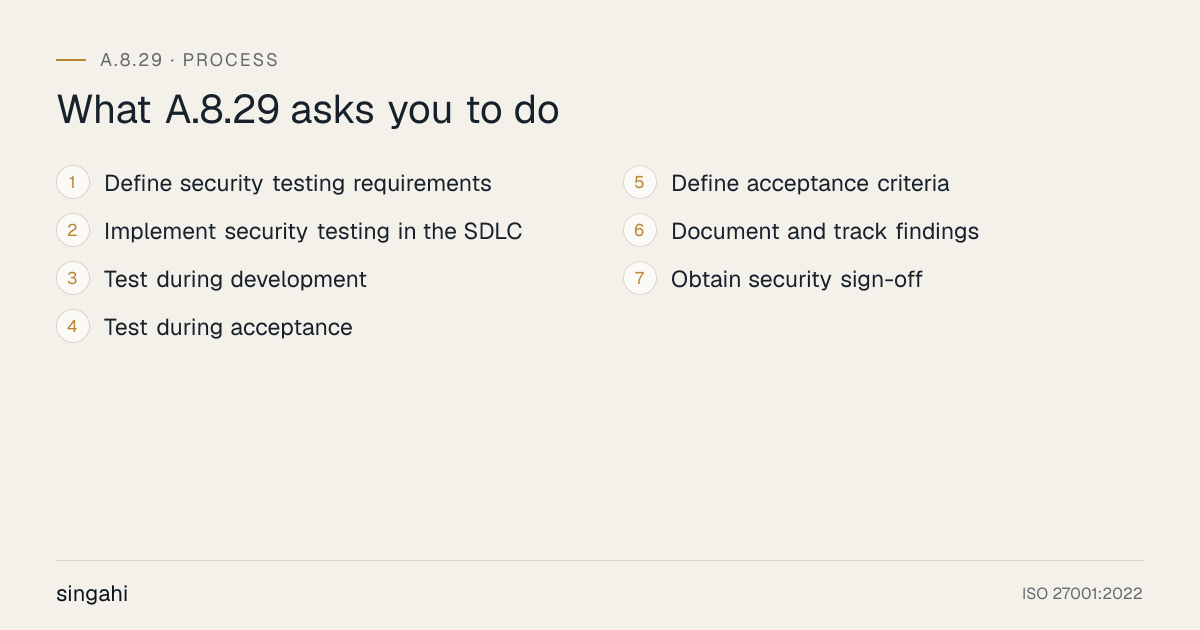 A.8.29 · PROCESS

What A.8.29 asks you to do

1 Define security testing requirements
2 Implement security testing in the SDLC
3 Test during development
4 Test during acceptance

5 Define acceptance criteria
6 Document and track findings
7 Obtain security sign-off

singahi

ISO 27001:2022